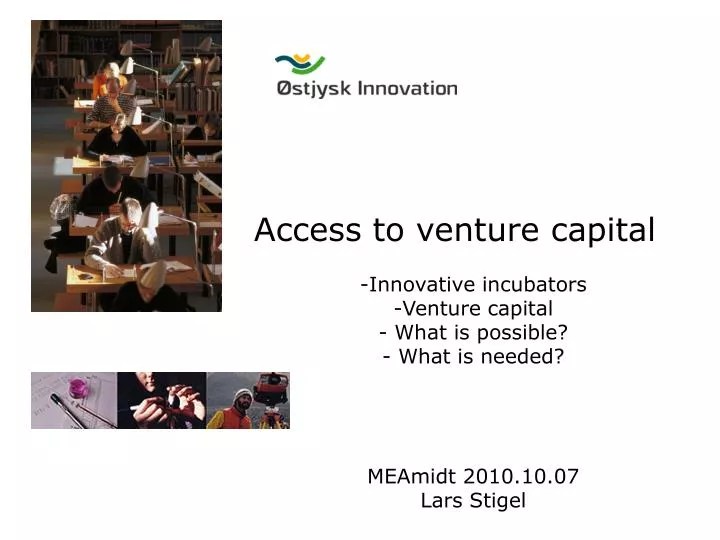 Østjysk Innovation

Access to venture capital

-Innovative incubators
-Venture capital
- What is possible?
- What is needed?

MEAmidt 2010.10.07
Lars Stigel